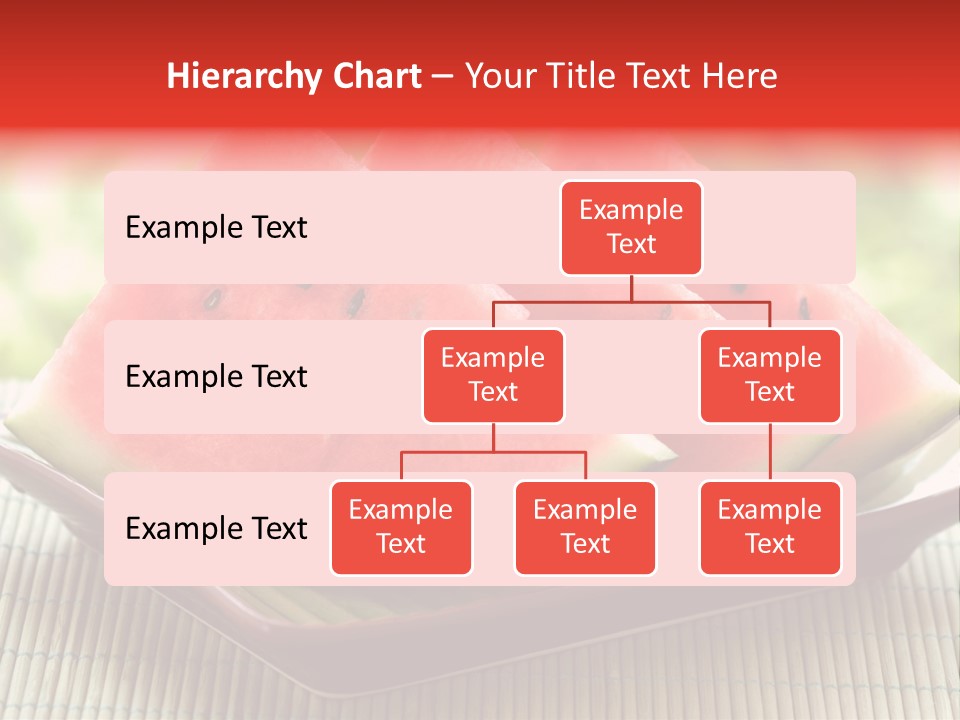 Hierarchy Chart – Your Title Text Here

Example Text

Example Text

Example Text

Example Text

Example Text

Example Text

Example Text

Example Text

Example Text